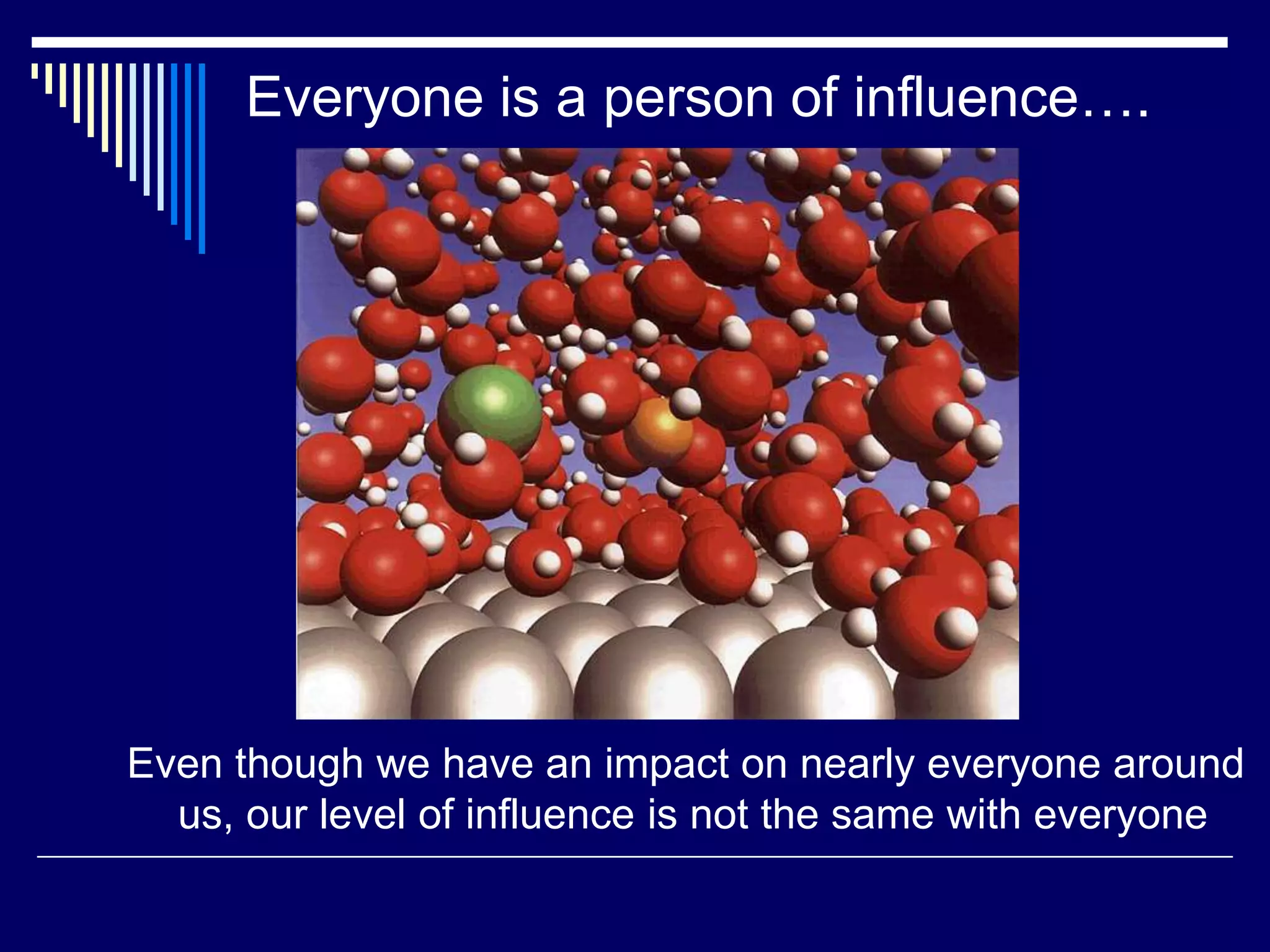 Everyone is a person of influence….

Even though we have an impact on nearly everyone around us, our level of influence is not the same with everyone